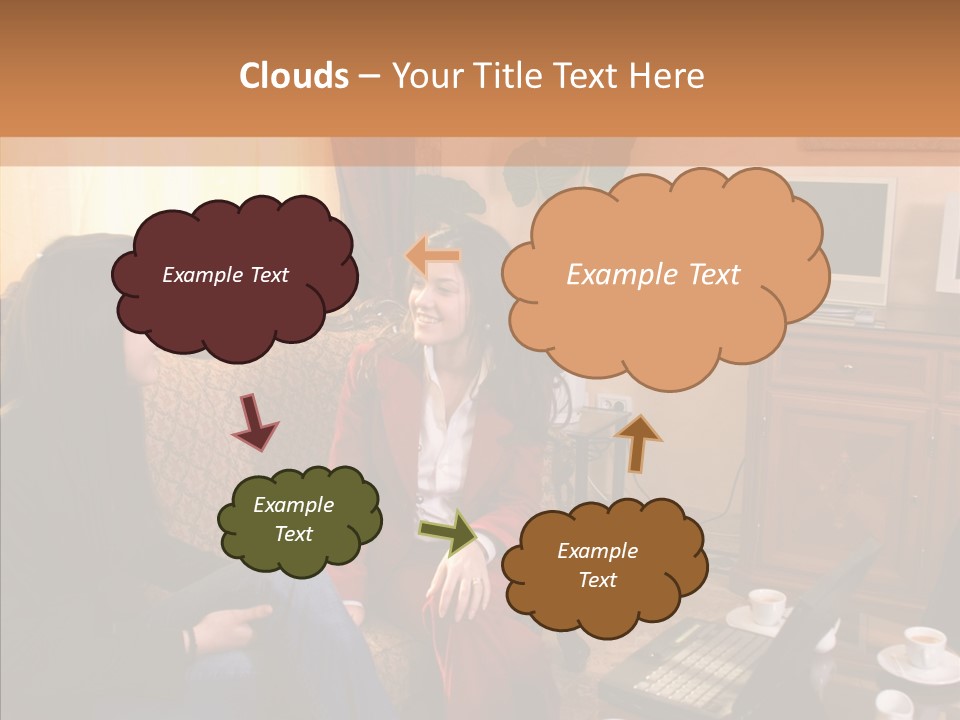 Clouds – Your Title Text Here

Example Text

Example Text

Example Text

Example Text